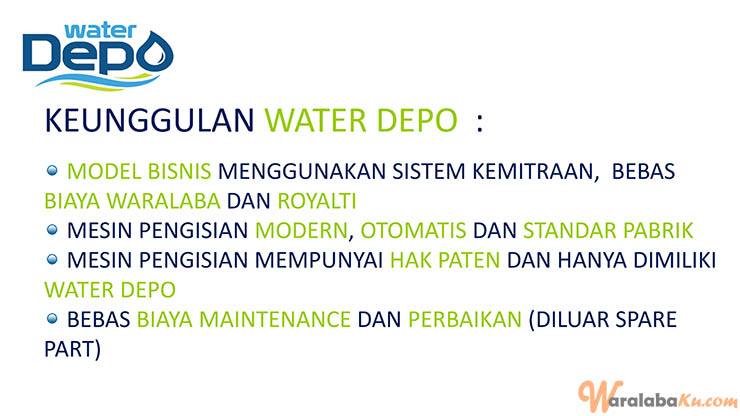 water
Depo

KEUNGGULAN WATER DEPO :

MODEL BISNIS MENGGUNAKAN SISTEM KEMITRAAN, BEBAS BIAYA WARALABA DAN ROYALTI

MESIN PENGISIAN MODERN, OTOMATIS DAN STANDAR PABRIK

MESIN PENGISIAN MEMPUNYAI HAK PATEN DAN HANYA DIMILIKI WATER DEPO

BEBAS BIAYA MAINTENANCE DAN PERBAIKAN (DILUAR SPARE PART)

WaralabaKu.com